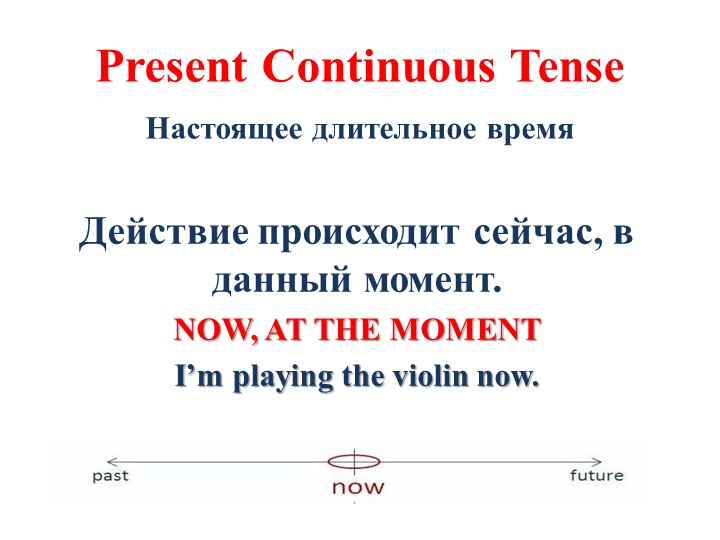 Present Continuous Tense

Настоящее длительное время

Действие происходит сейчас, в данный момент.

NOW, AT THE MOMENT

I’m playing the violin now.

past

now

future